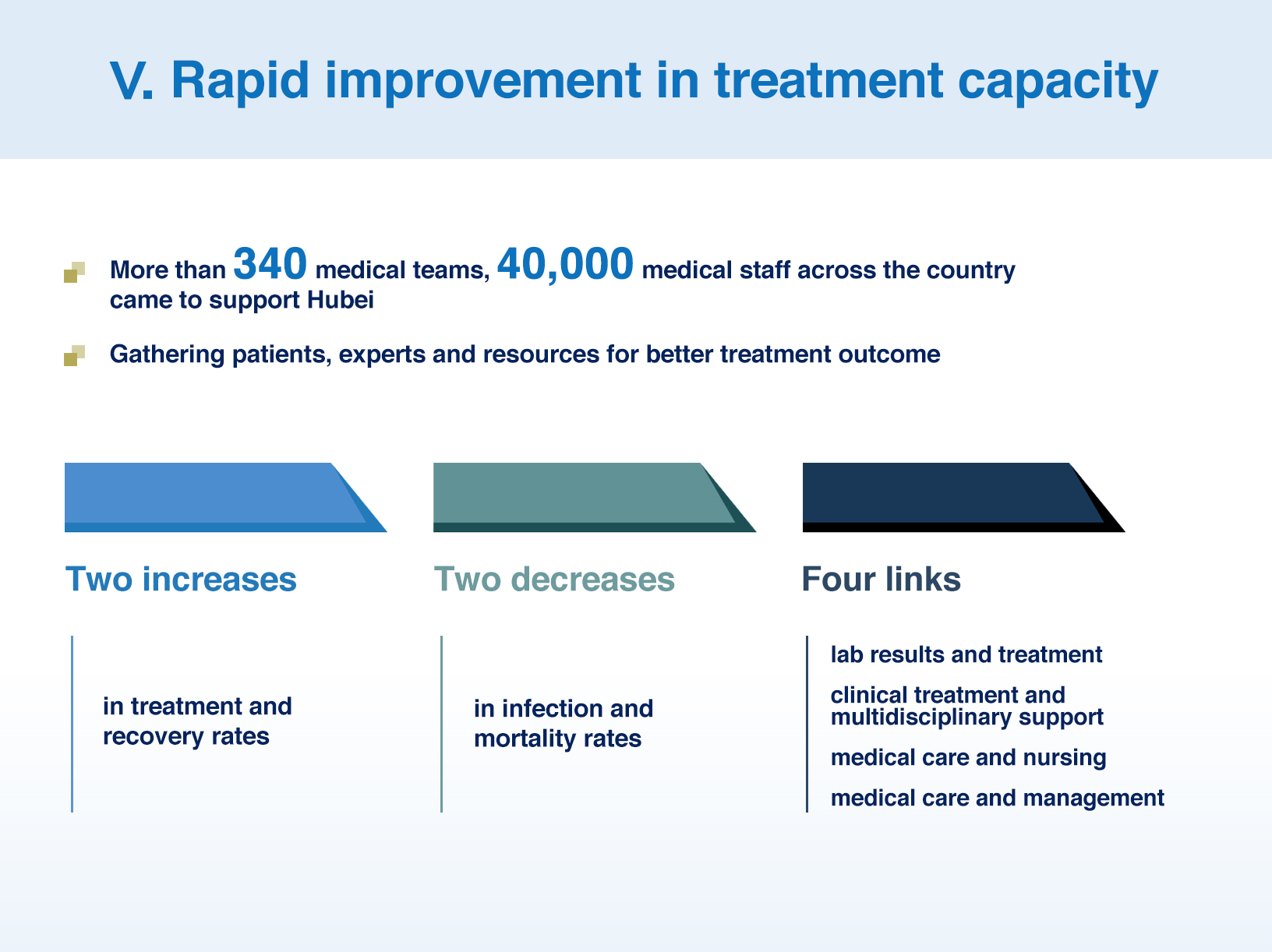 V. Rapid improvement in treatment capacity

More than 340 medical teams, 40,000 medical staff across the country came to support Hubei

Gathering patients, experts and resources for better treatment outcome

Two increases

in treatment and recovery rates

Two decreases

in infection and mortality rates

Four links

lab results and treatment

clinical treatment and multidisciplinary support

medical care and nursing

medical care and management